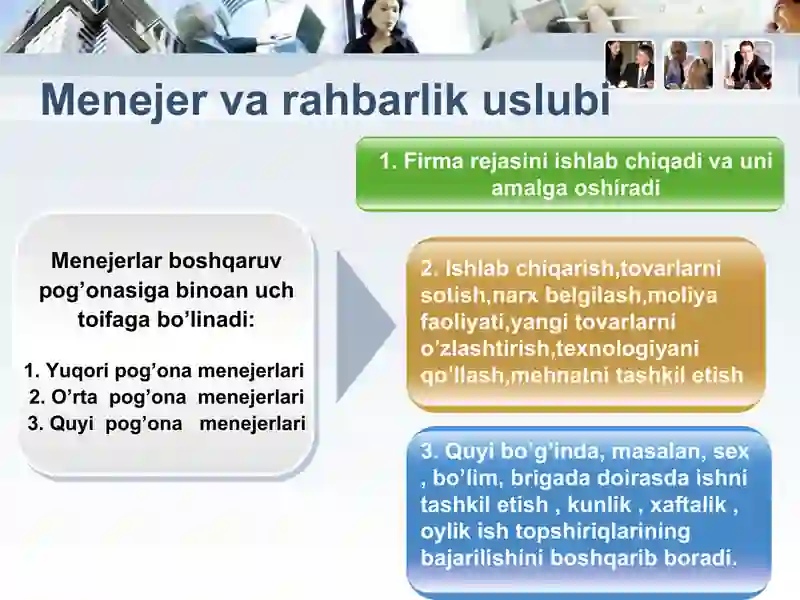 Menejer va rahbarlik uslubi

Menejerlar boshqaruv pog’onasiga binoan uch toifaga bo’linadi:

1. Yuqori pog’ona menejerlari
2. O’rta pog’ona menejerlari
3. Quyi pog’ona menejerlari

1. Firma rejasini ishlab chiqadi va uni amalga oshiradi

2. Ishlab chiqarish,tovarlarni sotish,narx belgilash,moliya faoliyati,yangi tovarlarni o’zlashtirish,texnologiyani qo'llash,mehnatni tashkil etish

3. Quyi bo’g’inda, masalan, sex , bo’lim, brigada doirasda ishni tashkil etish , kunlik , xaftalik , oylik ish topshiriqlarining bajarilishini boshqarib boradi.